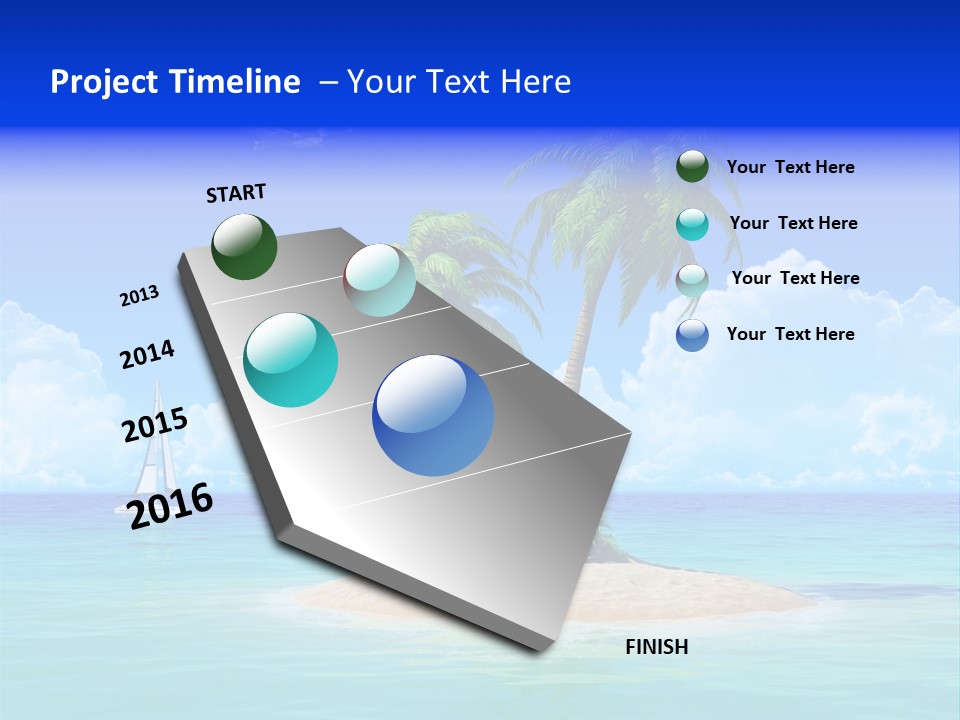 Project Timeline – Your Text Here

START

2013

2014

2015

2016

FINISH

Your Text Here

Your Text Here

Your Text Here

Your Text Here